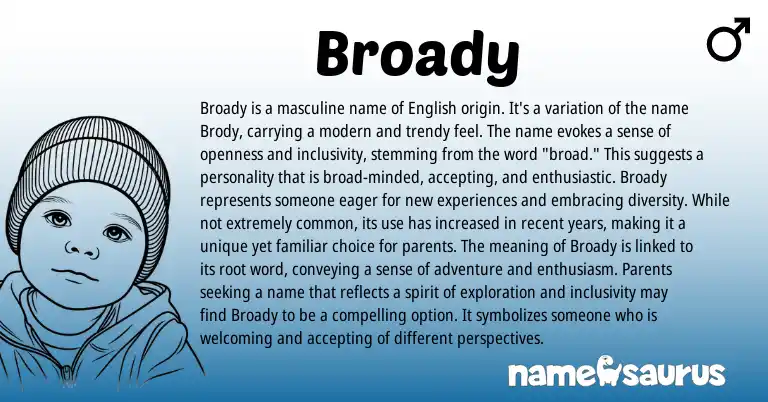 Broady

♂

Broady is a masculine name of English origin. It's a variation of the name Brody, carrying a modern and trendy feel. The name evokes a sense of openness and inclusivity, stemming from the word "broad." This suggests a personality that is broad-minded, accepting, and enthusiastic. Broady represents someone eager for new experiences and embracing diversity. While not extremely common, its use has increased in recent years, making it a unique yet familiar choice for parents. The meaning of Broady is linked to its root word, conveying a sense of adventure and enthusiasm. Parents seeking a name that reflects a spirit of exploration and inclusivity may find Broady to be a compelling option. It symbolizes someone who is welcoming and accepting of different perspectives.

namesaurus